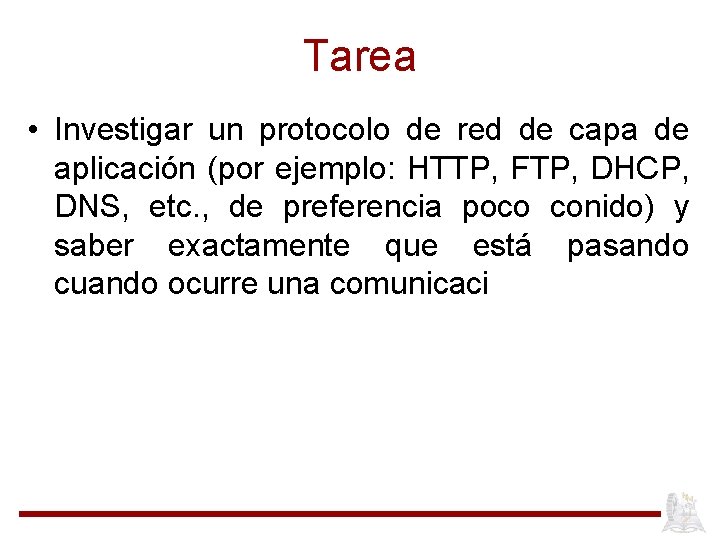 Tarea

• Investigar un protocolo de red de capa de aplicación (por ejemplo: HTTP, FTP, DHCP, DNS, etc., de preferencia poco conido) y saber exactamente que está pasando cuando ocurre una comunicaci